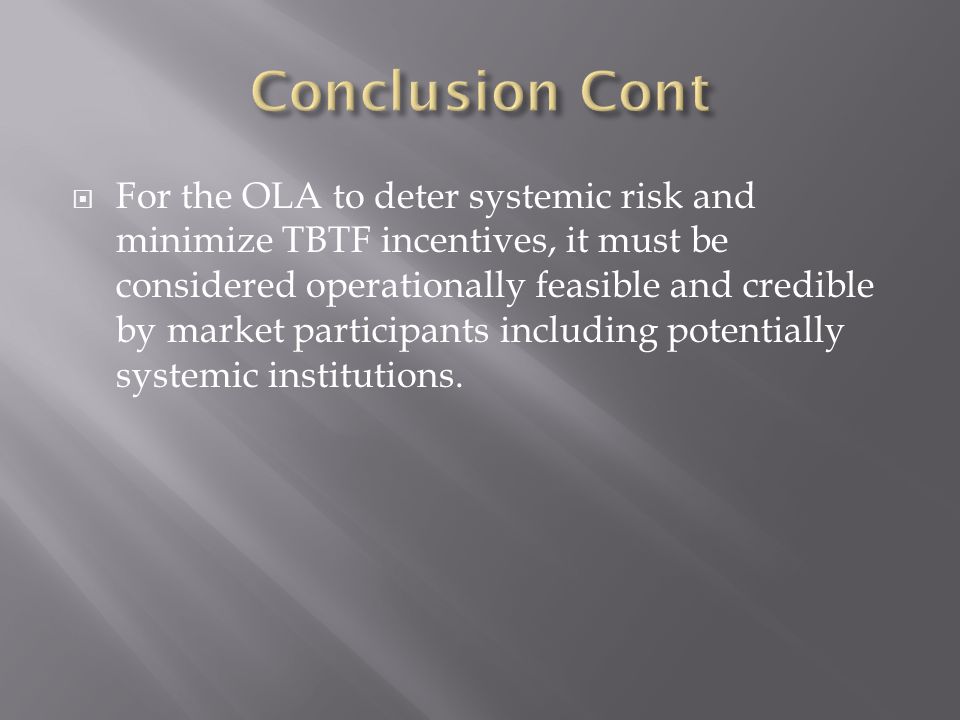 Conclusion Cont

For the OLA to deter systemic risk and minimize TBTF incentives, it must be considered operationally feasible and credible by market participants including potentially systemic institutions.